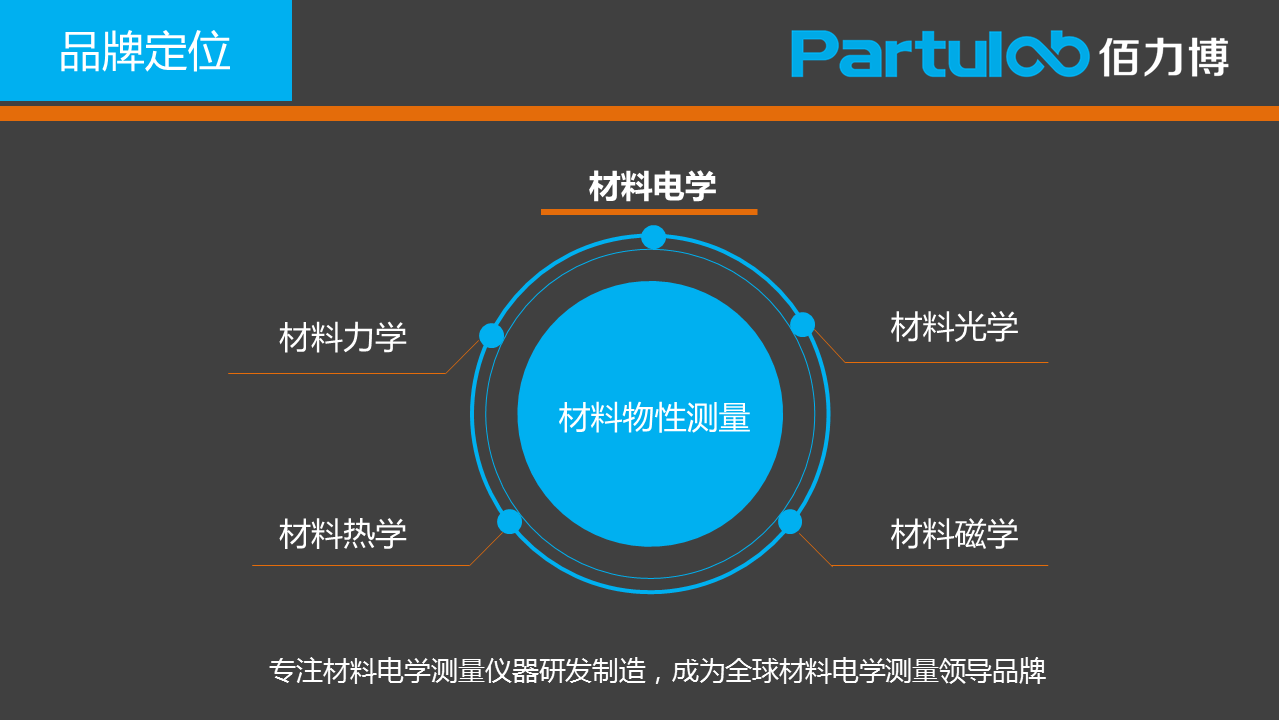 品牌定位

Partulab 佰力博

材料电学

材料力学

材料光学

材料物性测量

材料热学

材料磁学

专注材料电学测量仪器研发制造，成为全球材料电学测量领导品牌